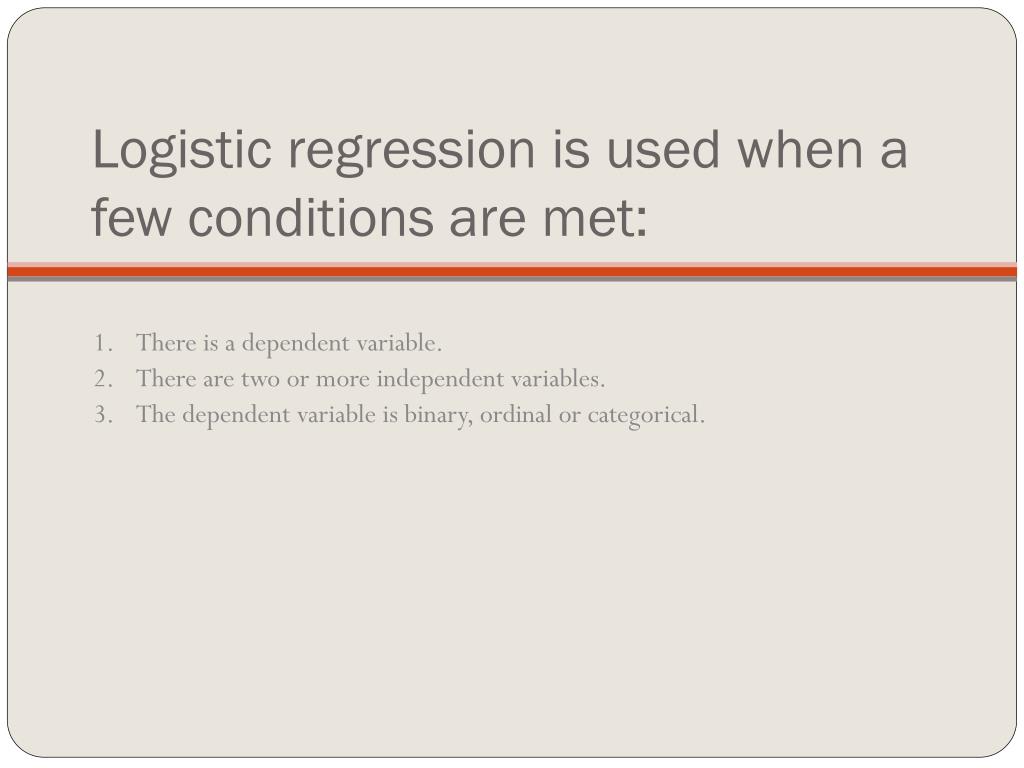 Logistic regression is used when a few conditions are met:

1. There is a dependent variable.
2. There are two or more independent variables.
3. The dependent variable is binary, ordinal or categorical.